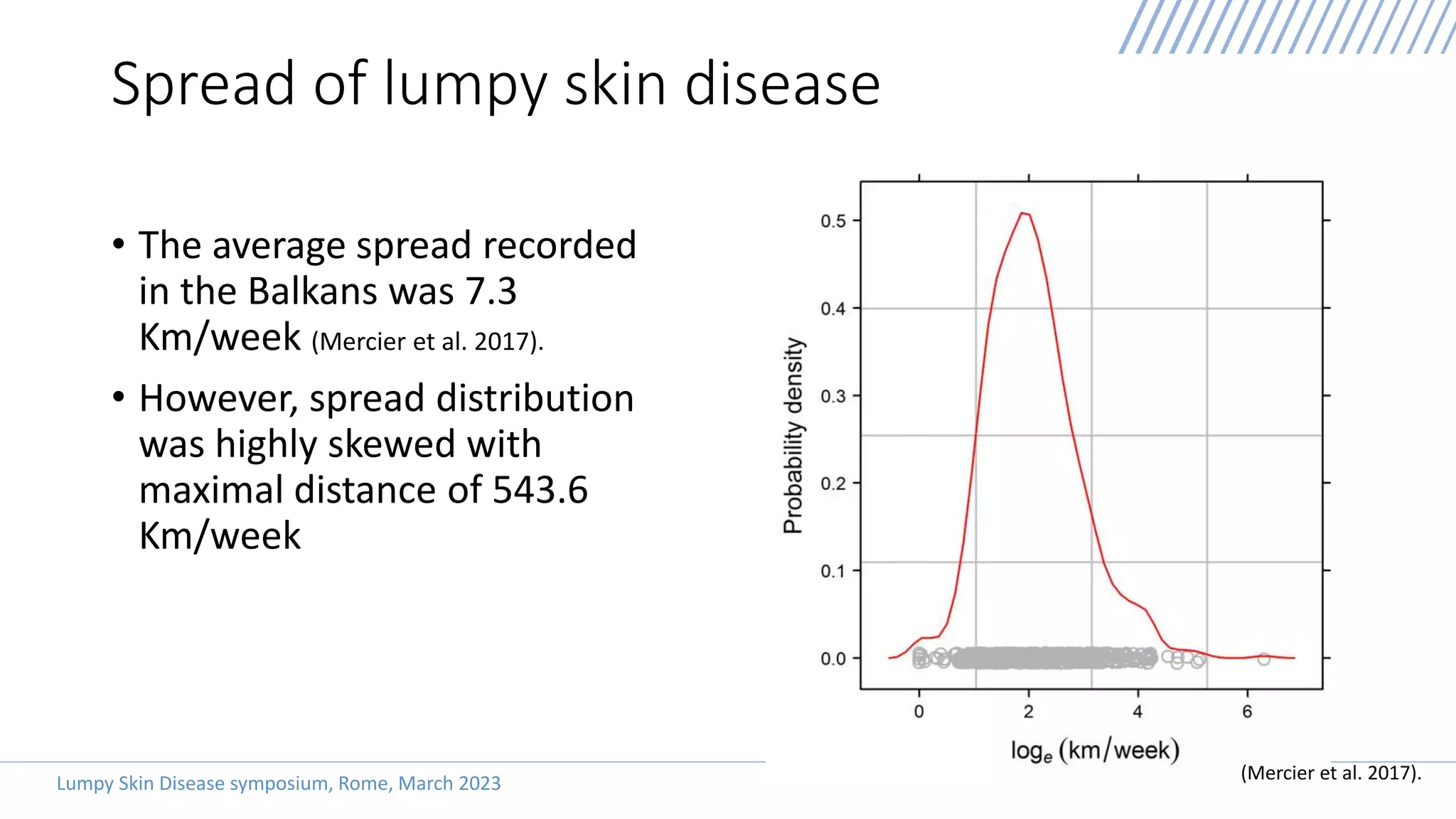 Spread of lumpy skin disease

• The average spread recorded in the Balkans was 7.3 Km/week (Mercier et al. 2017).

• However, spread distribution was highly skewed with maximal distance of 543.6 Km/week

Probability density

0.5
0.4
0.3
0.2
0.1
0.0

0
2
4
6

$\log_e$ (km/week)

(Mercier et al. 2017).

Lumpy Skin Disease symposium, Rome, March 2023